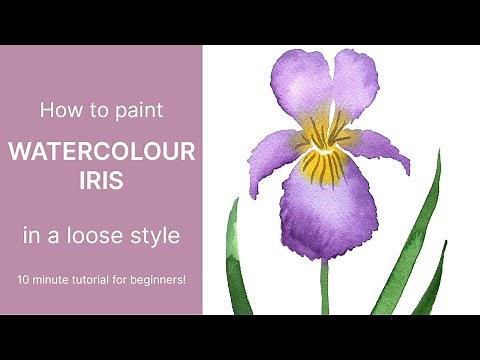 How to paint

WATERCOLOUR IRIS

in a loose style

10 minute tutorial for beginners!